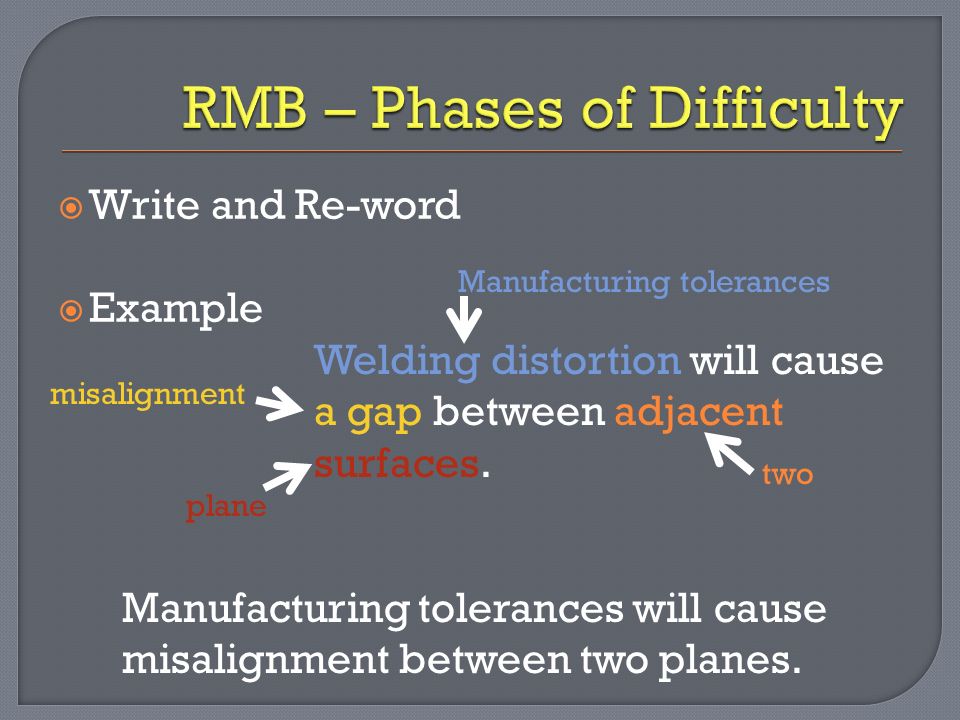 RMB – Phases of Difficulty

Write and Re-word

Example

Manufacturing tolerances

Welding distortion will cause a gap between adjacent surfaces.

misalignment

plane

two

Manufacturing tolerances will cause misalignment between two planes.